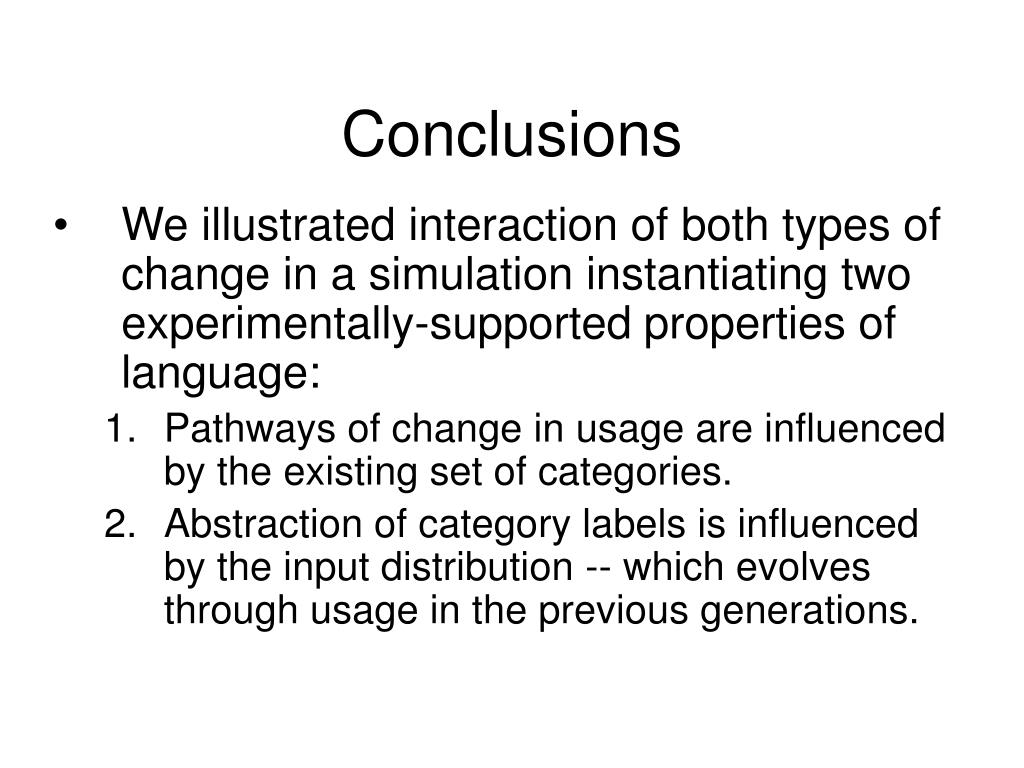 Conclusions

• We illustrated interaction of both types of change in a simulation instantiating two experimentally-supported properties of language:

1. Pathways of change in usage are influenced by the existing set of categories.

2. Abstraction of category labels is influenced by the input distribution -- which evolves through usage in the previous generations.